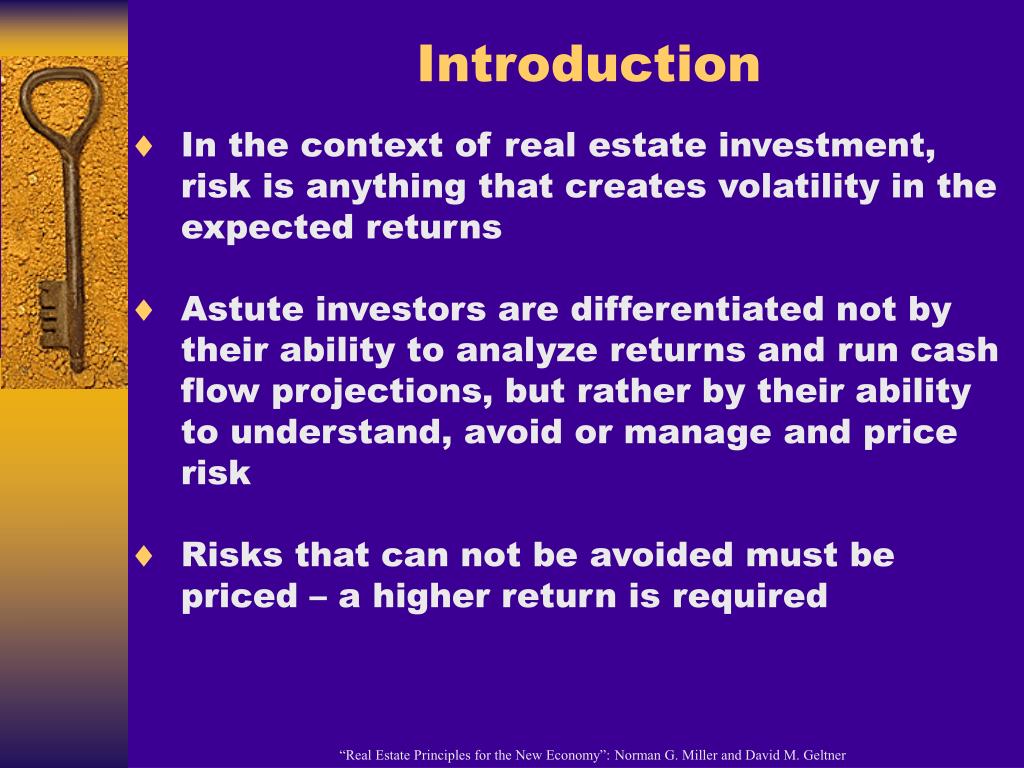 Introduction

♦ In the context of real estate investment, risk is anything that creates volatility in the expected returns

♦ Astute investors are differentiated not by their ability to analyze returns and run cash flow projections, but rather by their ability to understand, avoid or manage and price risk

♦ Risks that can not be avoided must be priced – a higher return is required

“Real Estate Principles for the New Economy”: Norman G. Miller and David M. Geltner